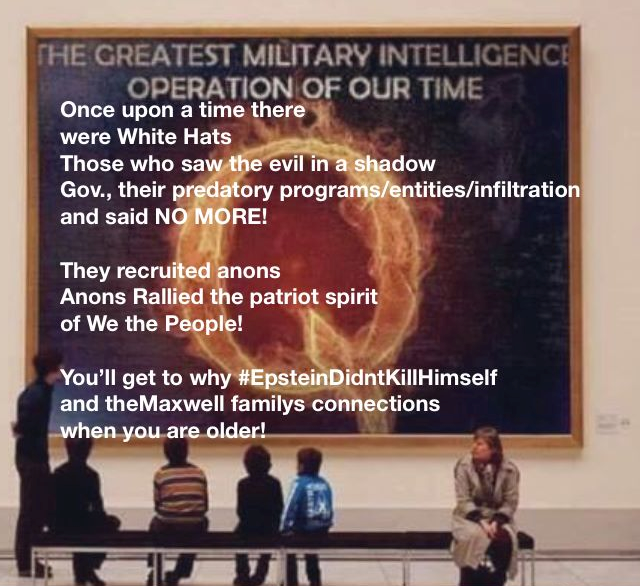 THE GREATEST MILITARY INTELLIGENCE OPERATION OF OUR TIME

Once upon a time there were White Hats
Those who saw the evil in a shadow Gov., their predatory programs/entities/infiltration and said NO MORE!

They recruited anons
Anons Rallied the patriot spirit of We the People!

You'll get to why #EpsteinDidntKillHimself and theMaxwell familys connections when you are older!